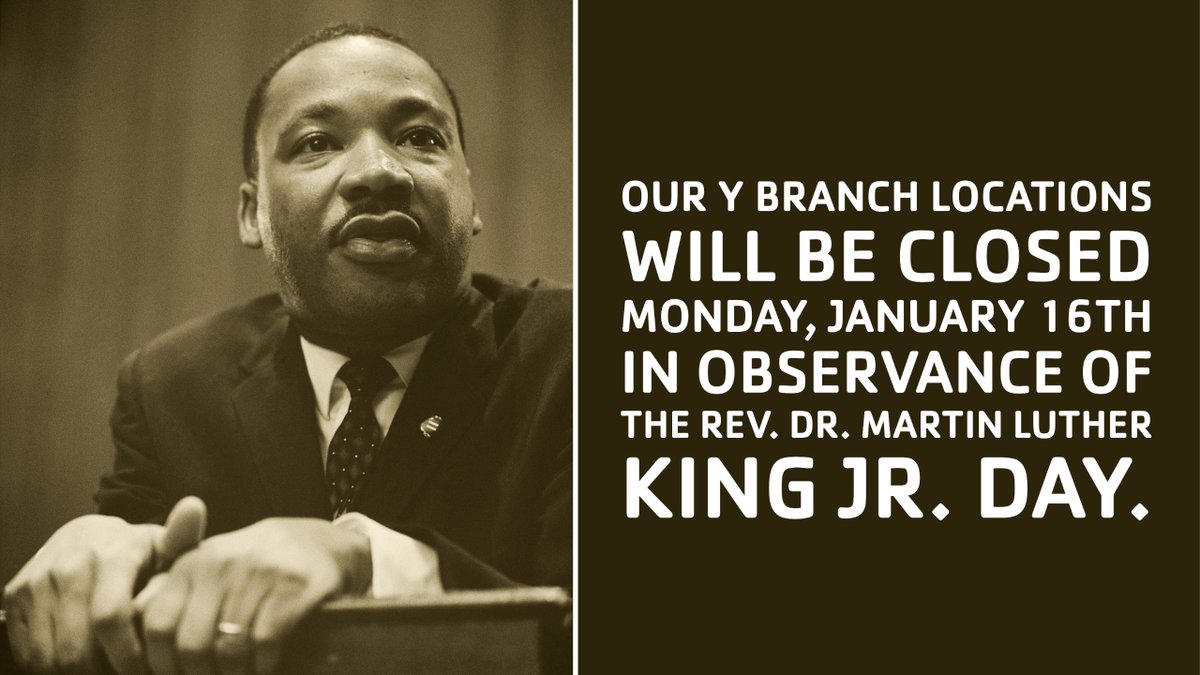 OUR Y BRANCH LOCATIONS WILL BE CLOSED MONDAY, JANUARY 16TH IN OBSERVANCE OF THE REV. DR. MARTIN LUTHER KING JR. DAY.